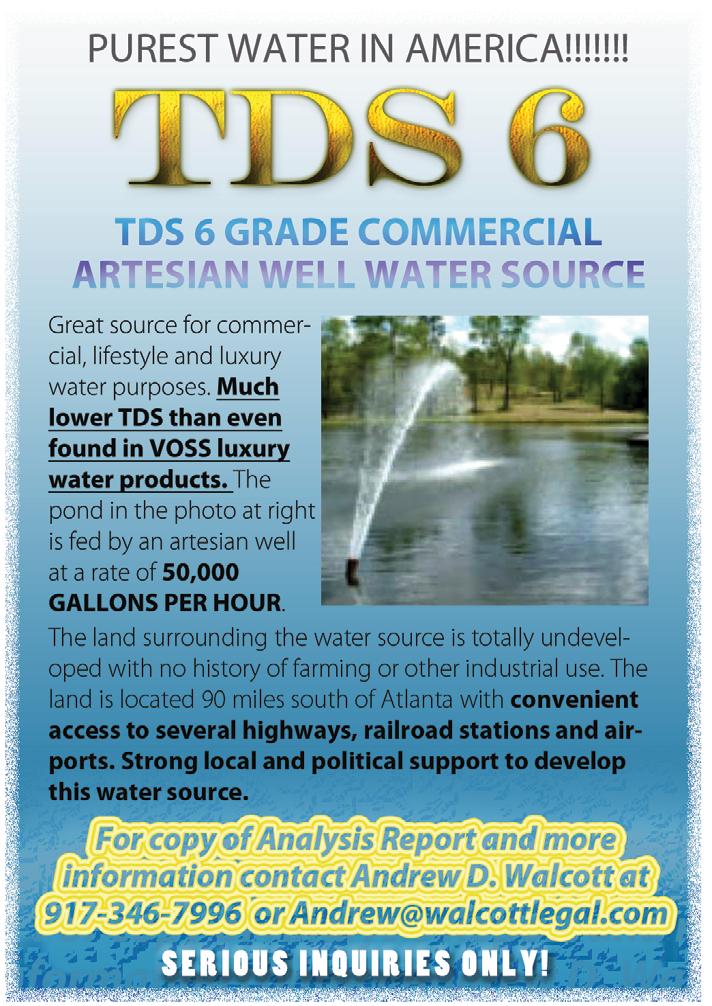 PUREST WATER IN AMERICA!!!!!!!

TDS 6

TDS 6 GRADE COMMERCIAL ARTESIAN WELL WATER SOURCE

Great source for commercial, lifestyle and luxury water purposes. Much lower TDS than even found in VOSS luxury water products. The pond in the photo at right is fed by an artesian well at a rate of 50,000 GALLONS PER HOUR.

The land surrounding the water source is totally undeveloped with no history of farming or other industrial use. The land is located 90 miles south of Atlanta with convenient access to several highways, railroad stations and airports. Strong local and political support to develop this water source.

For copy of Analysis Report and more information contact Andrew D. Walcott at 917-346-7996 or Andrew@walcottlegal.com

SERIOUS INQUIRIES ONLY!